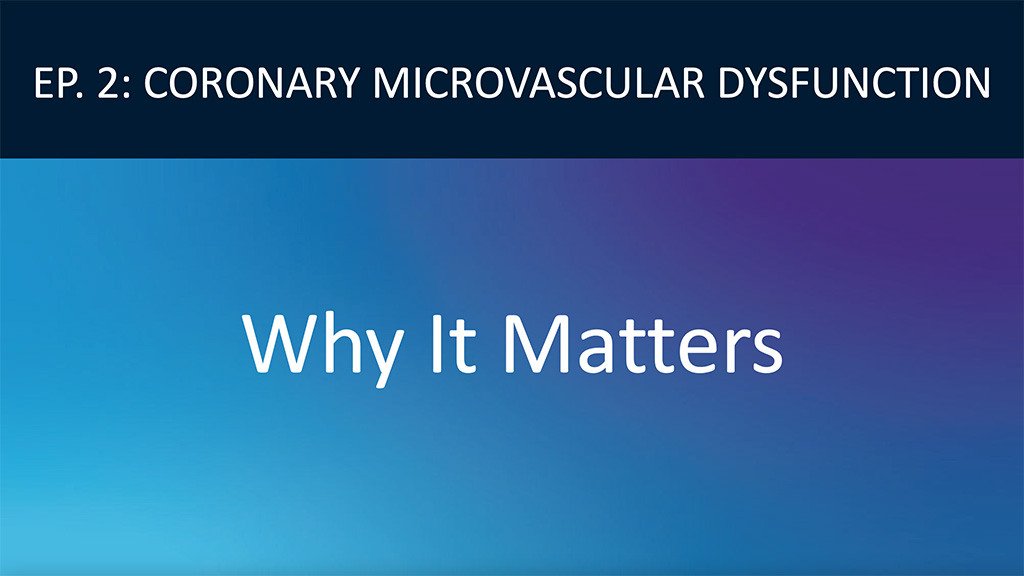 EP. 2: CORONARY MICROVASCULAR DYSFUNCTION

Why It Matters